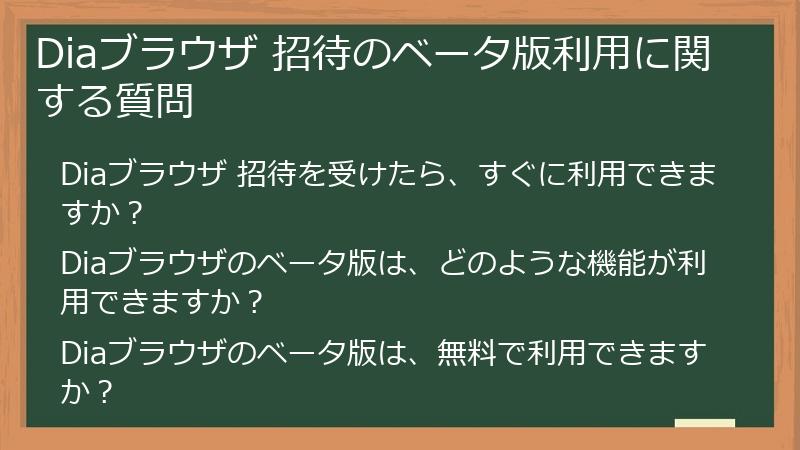 Diaブラウザ 招待のベータ版利用に関する質問

Diaブラウザ 招待を受けたら、すぐに利用できますか？

Diaブラウザのベータ版は、どのような機能が利用できますか？

Diaブラウザのベータ版は、無料で利用できますか？